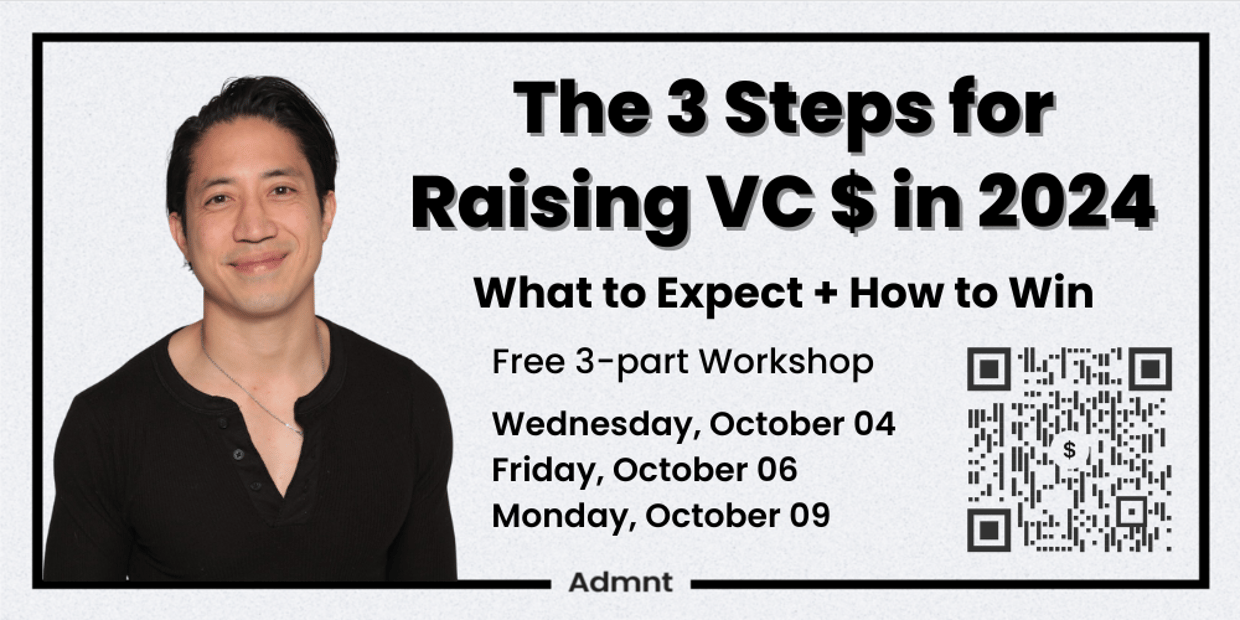 The 3 Steps for Raising VC $ in 2024

What to Expect + How to Win

Free 3-part Workshop

Wednesday, October 04
Friday, October 06
Monday, October 09

$

Admnt